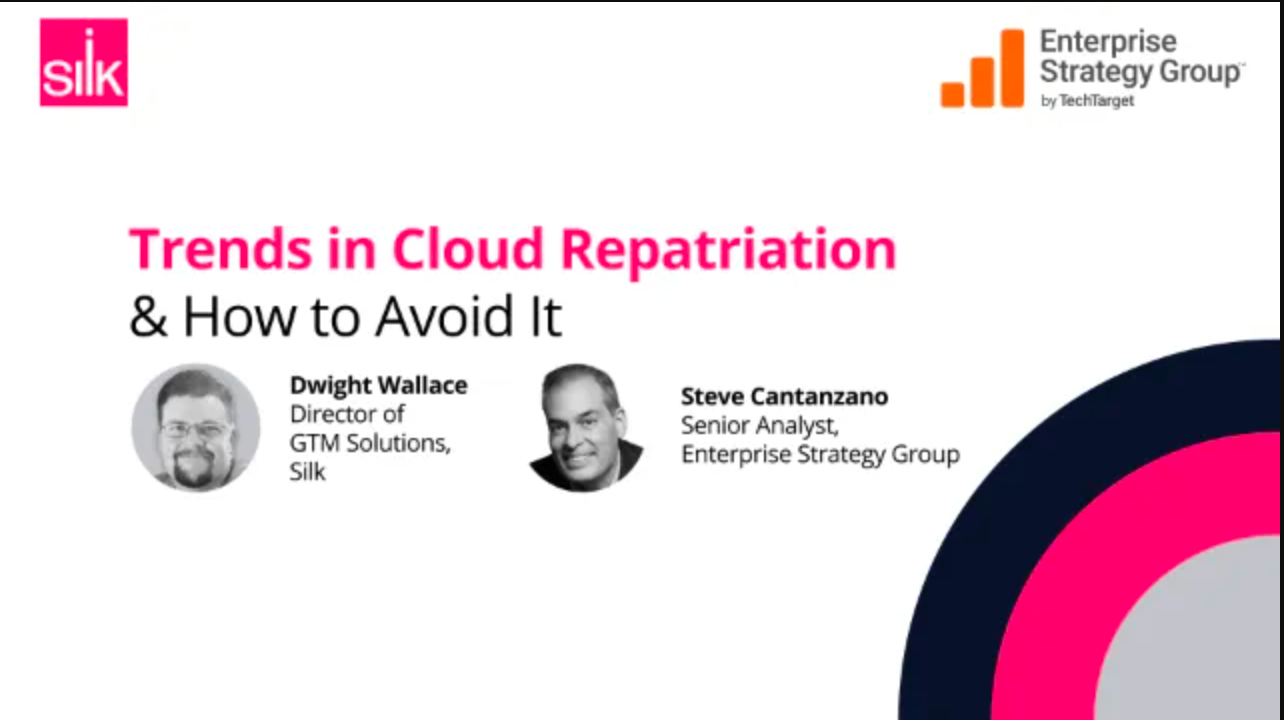 silk

Enterprise Strategy Group™
by TechTarget

Trends in Cloud Repatriation
& How to Avoid It

Dwight Wallace
Director of GTM Solutions, Silk

Steve Cantanzano
Senior Analyst, Enterprise Strategy Group